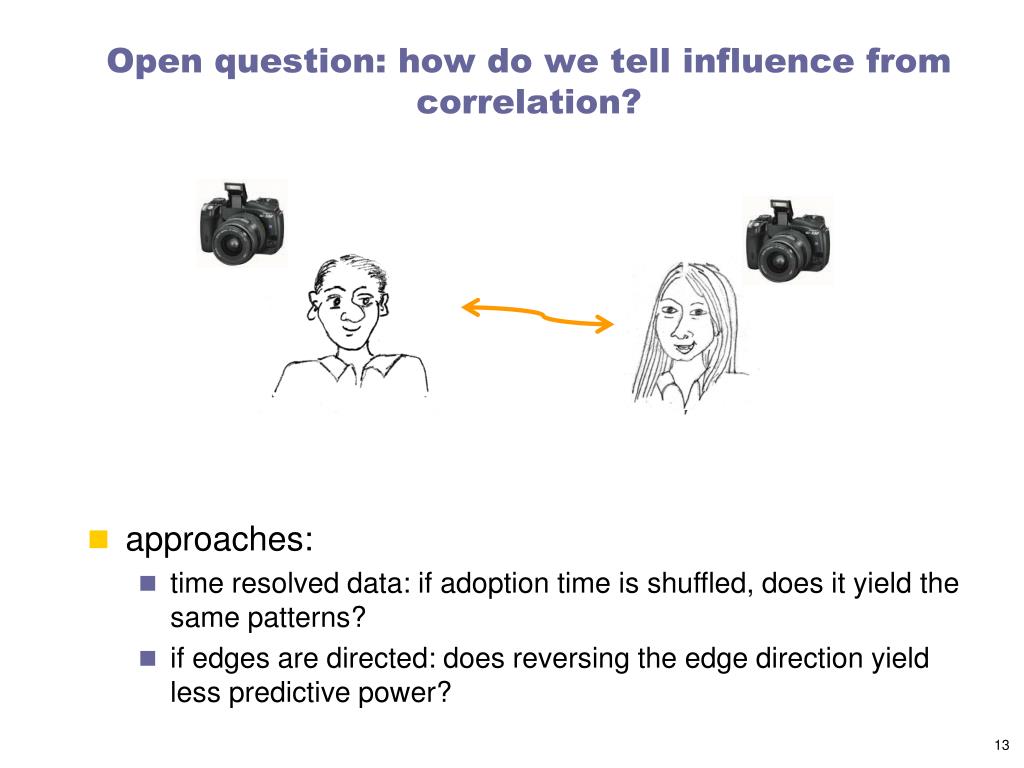 Open question: how do we tell influence from correlation?

approaches:

time resolved data: if adoption time is shuffled, does it yield the same patterns?

if edges are directed: does reversing the edge direction yield less predictive power?

13